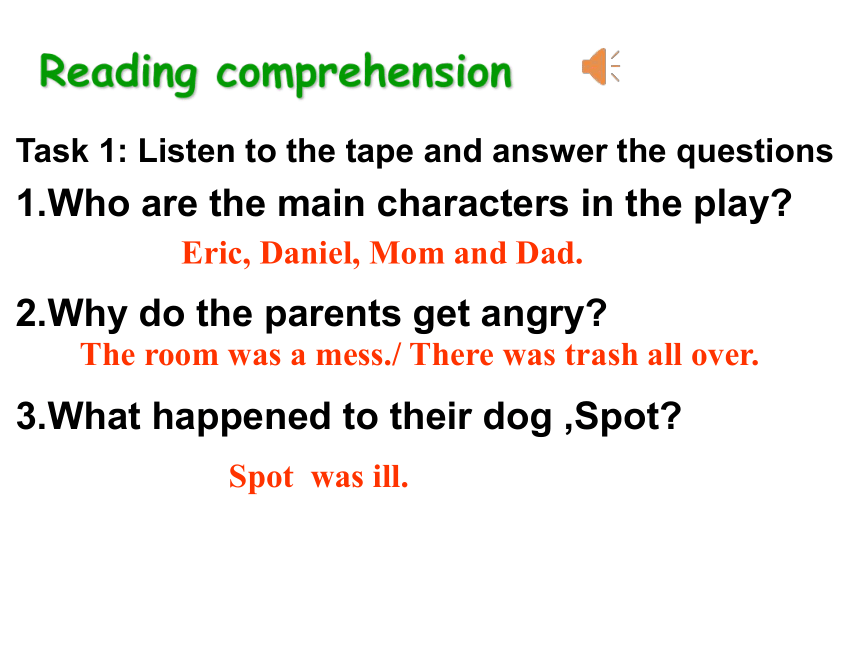 Reading comprehension

Task 1: Listen to the tape and answer the questions

1.Who are the main characters in the play?

Eric, Daniel, Mom and Dad.

2.Why do the parents get angry?

The room was a mess./ There was trash all over.

3.What happened to their dog ,Spot?

Spot was ill.